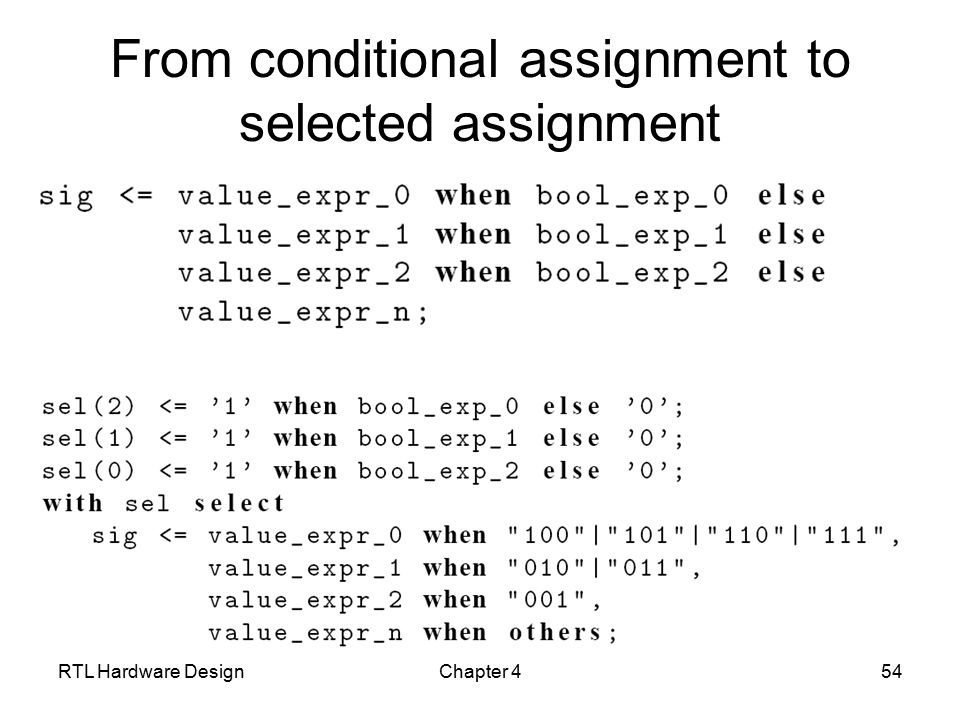 From conditional assignment to selected assignment

sig <= value_expr_0 when bool_exp_0 else
       value_expr_1 when bool_exp_1 else
       value_expr_2 when bool_exp_2 else
       value_expr_n;

sel(2) <= '1' when bool_exp_0 else '0';
sel(1) <= '1' when bool_exp_1 else '0';
sel(0) <= '1' when bool_exp_2 else '0';
with sel select
   sig <= value_expr_0 when "100"|"101"|"110"|"111",
          value_expr_1 when "010"|"011",
          value_expr_2 when "001",
          value_expr_n when others;

RTL Hardware Design

Chapter 4

54